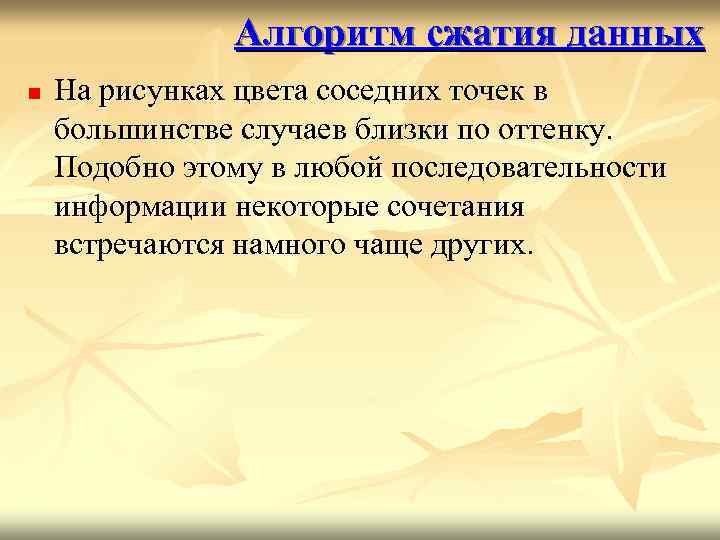 Алгоритм сжатия данных

На рисунках цвета соседних точек в большинстве случаев близки по оттенку. Подобно этому в любой последовательности информации некоторые сочетания встречаются намного чаще других.